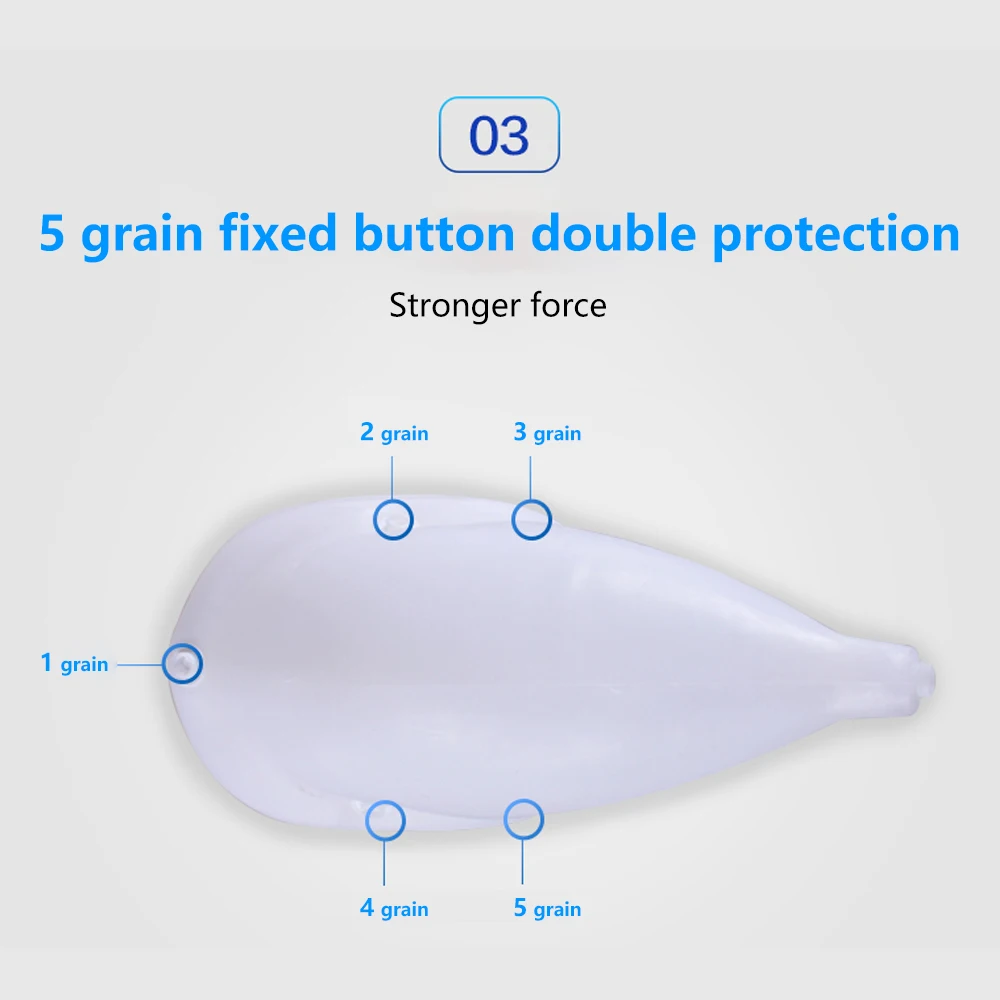 03

5 grain fixed button double protection

Stronger force

2 grain

3 grain

1 grain

4 grain

5 grain